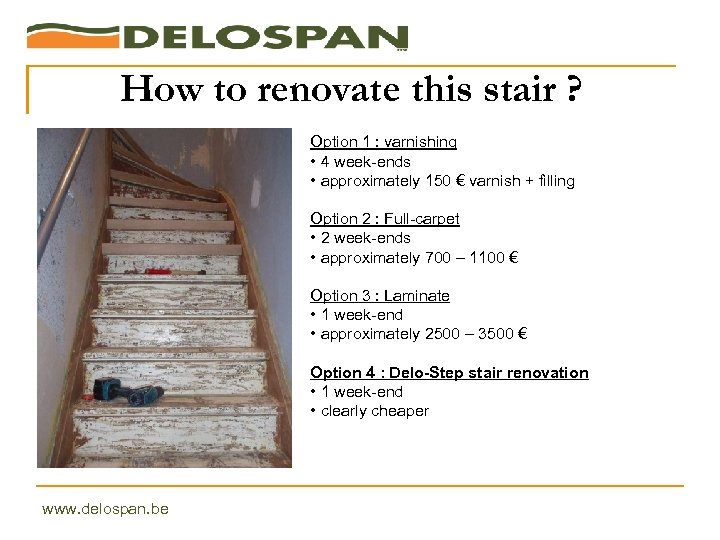 DELOSPAN

How to renovate this stair ?

Option 1 : varnishing
• 4 week-ends
• approximately 150 € varnish + filling

Option 2 : Full-carpet
• 2 week-ends
• approximately 700 – 1100 €

Option 3 : Laminate
• 1 week-end
• approximately 2500 – 3500 €

Option 4 : Delo-Step stair renovation
• 1 week-end
• clearly cheaper

www.delospan.be